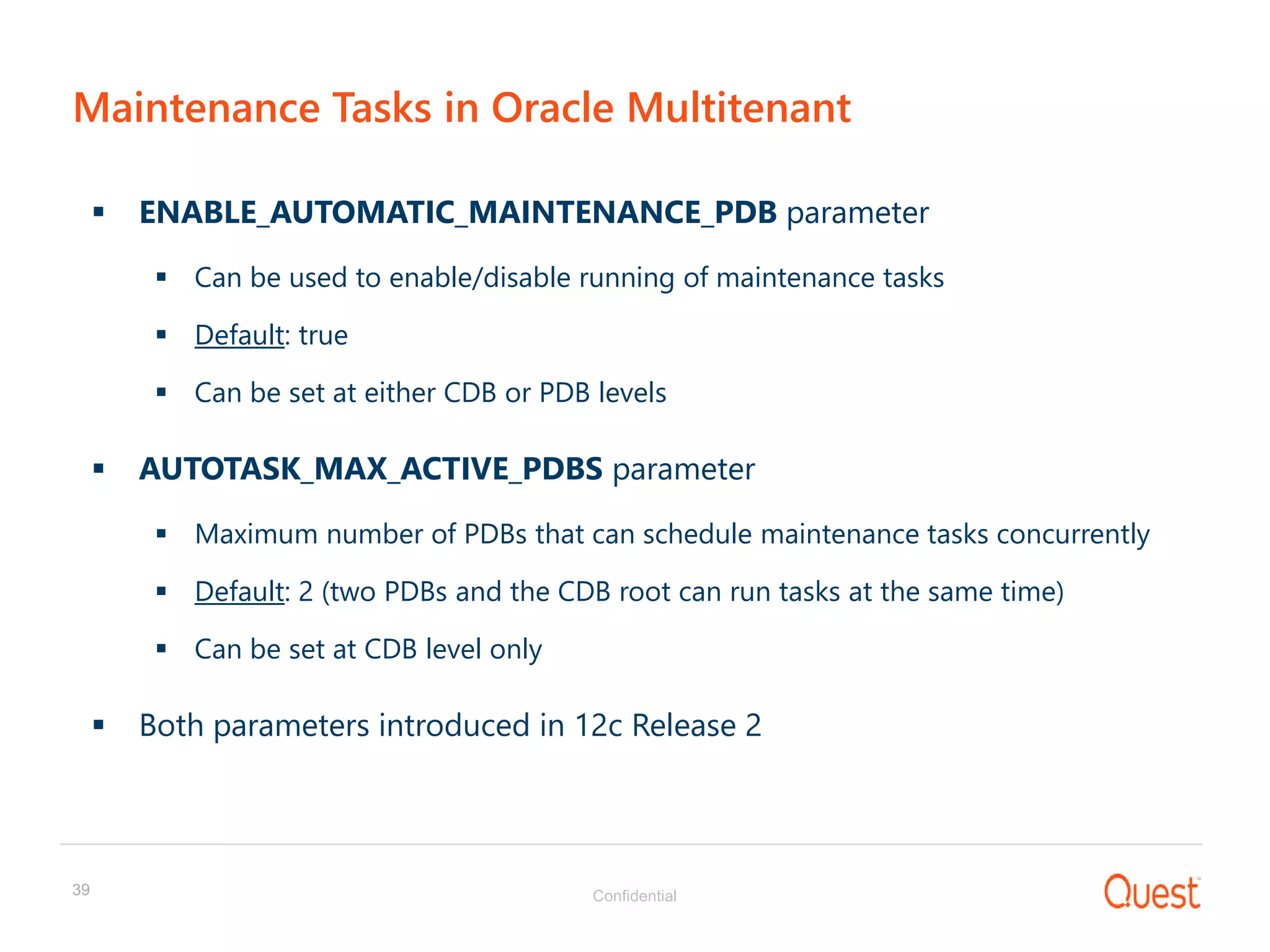 Maintenance Tasks in Oracle Multitenant

▪ ENABLE_AUTOMATIC_MAINTENANCE_PDB parameter

▪ Can be used to enable/disable running of maintenance tasks

▪ Default: true

▪ Can be set at either CDB or PDB levels

▪ AUTOTASK_MAX_ACTIVE_PDBS parameter

▪ Maximum number of PDBs that can schedule maintenance tasks concurrently

▪ Default: 2 (two PDBs and the CDB root can run tasks at the same time)

▪ Can be set at CDB level only

▪ Both parameters introduced in 12c Release 2

39

Confidential

Quest